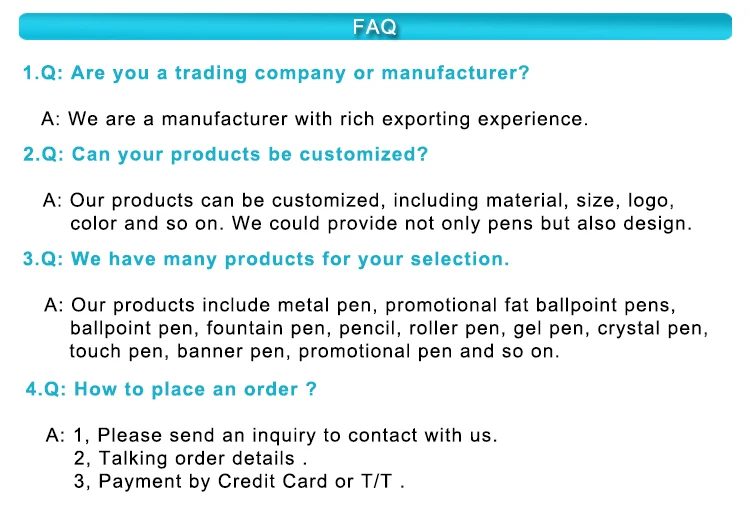 FAQ

1.Q: Are you a trading company or manufacturer?

A: We are a manufacturer with rich exporting experience.

2.Q: Can your products be customized?

A: Our products can be customized, including material, size, logo, color and so on. We could provide not only pens but also design.

3.Q: We have many products for your selection.

A: Our products include metal pen, promotional fat ballpoint pens, ballpoint pen, fountain pen, pencil, roller pen, gel pen, crystal pen, touch pen, banner pen, promotional pen and so on.

4.Q: How to place an order ?

A: 1, Please send an inquiry to contact with us.
2, Talking order details .
3, Payment by Credit Card or T/T .